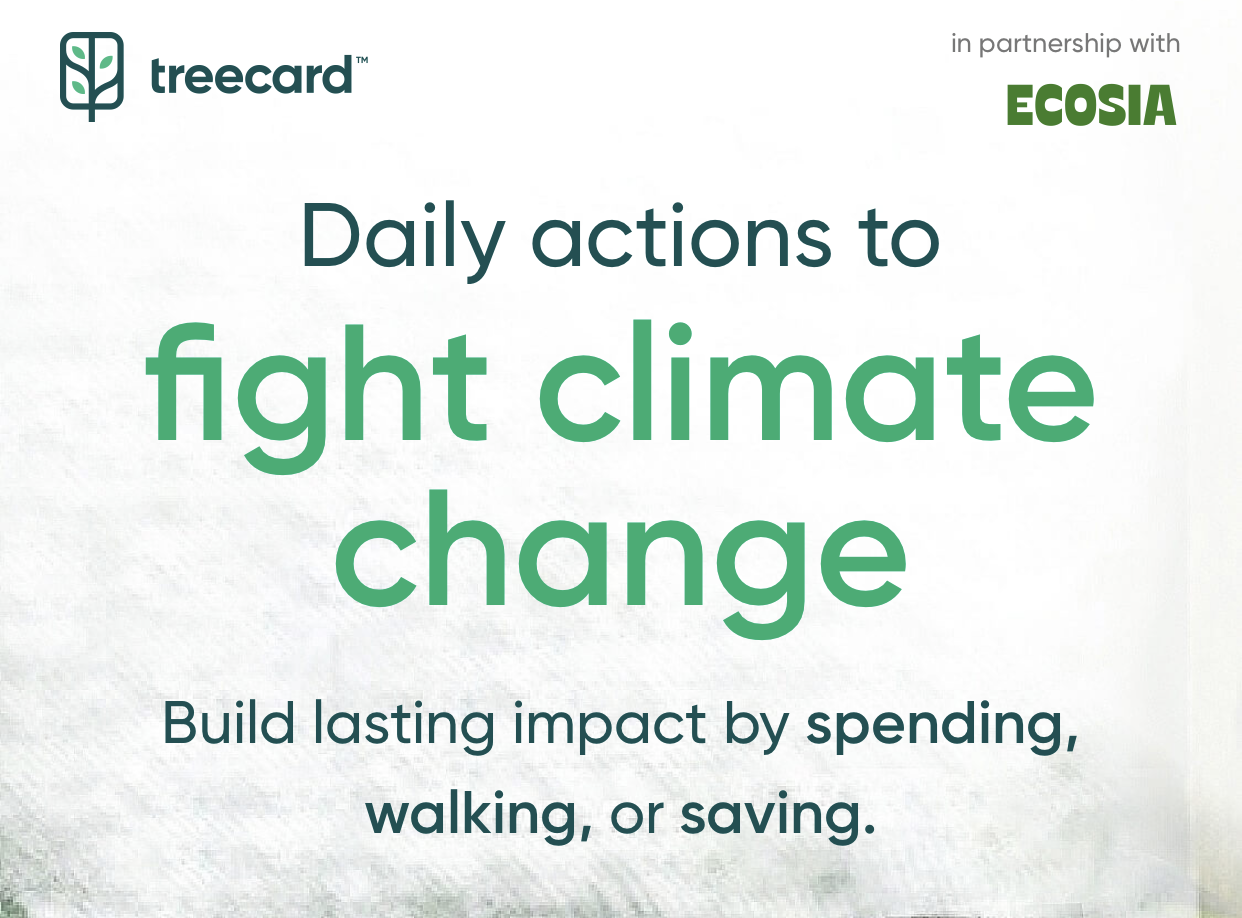 treecard™

in partnership with

ECOSIA

Daily actions to fight climate change

Build lasting impact by spending, walking, or saving.